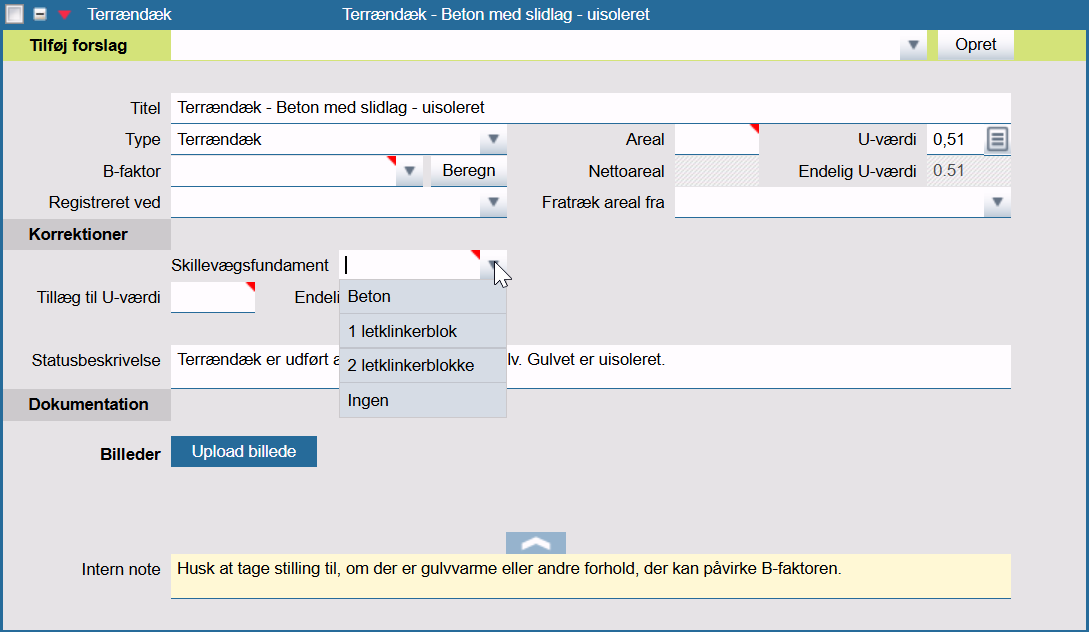 Terrændæk Terrændæk - Beton med slidlag - uisoleret

Tilføj forslag Opret

Titel Terrændæk - Beton med slidlag - uisoleret

Type Terrændæk Areal U-værdi 0,51

B-faktor Beregn Nettoareal Endelig U-værdi 0.51

Registreret ved Fratræk areal fra

Korrektioner

Skillevægsfundament

Tillæg til U-værdi Endeli

Beton
1 letklinkerblok
2 letklinkerblokke
Ingen

Statusbeskrivelse Terrændæk er udført a lv. Gulvet er uisoleret.

Dokumentation

Billeder Upload billede

Intern note Husk at tage stilling til, om der er gulvvarme eller andre forhold, der kan påvirke B-faktoren.